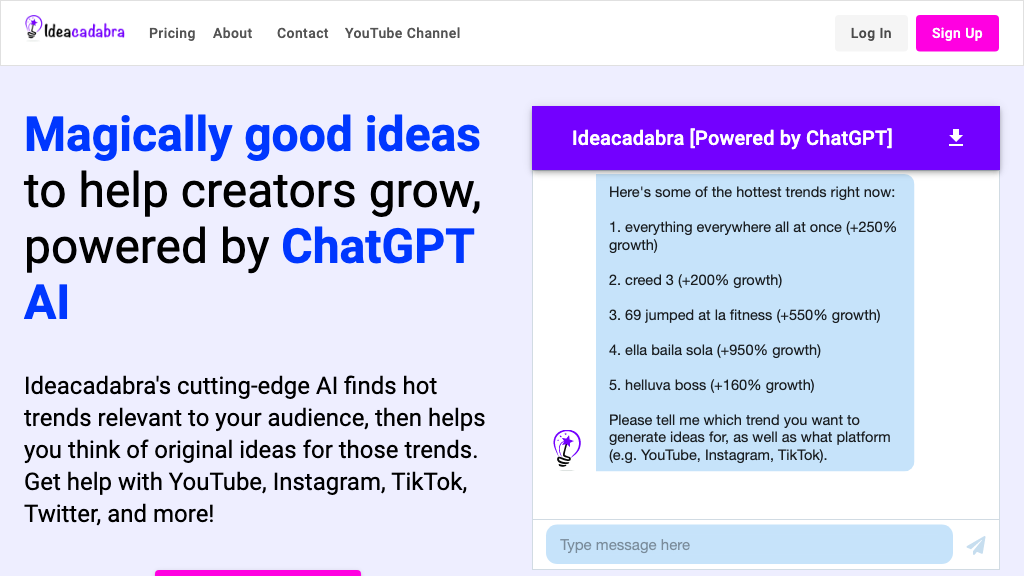 Ideacadabra Pricing About Contact YouTube Channel Log In Sign Up

Magically good ideas to help creators grow, powered by ChatGPT AI

Ideacadabra's cutting-edge AI finds hot trends relevant to your audience, then helps you think of original ideas for those trends. Get help with YouTube, Instagram, TikTok, Twitter, and more!

Ideacadabra [Powered by ChatGPT]

Here's some of the hottest trends right now:

1. everything everywhere all at once (+250% growth)

2. creed 3 (+200% growth)

3. 69 jumped at la fitness (+550% growth)

4. ella baila sola (+950% growth)

5. helluva boss (+160% growth)

Please tell me which trend you want to generate ideas for, as well as what platform (e.g. YouTube, Instagram, TikTok).

Type message here